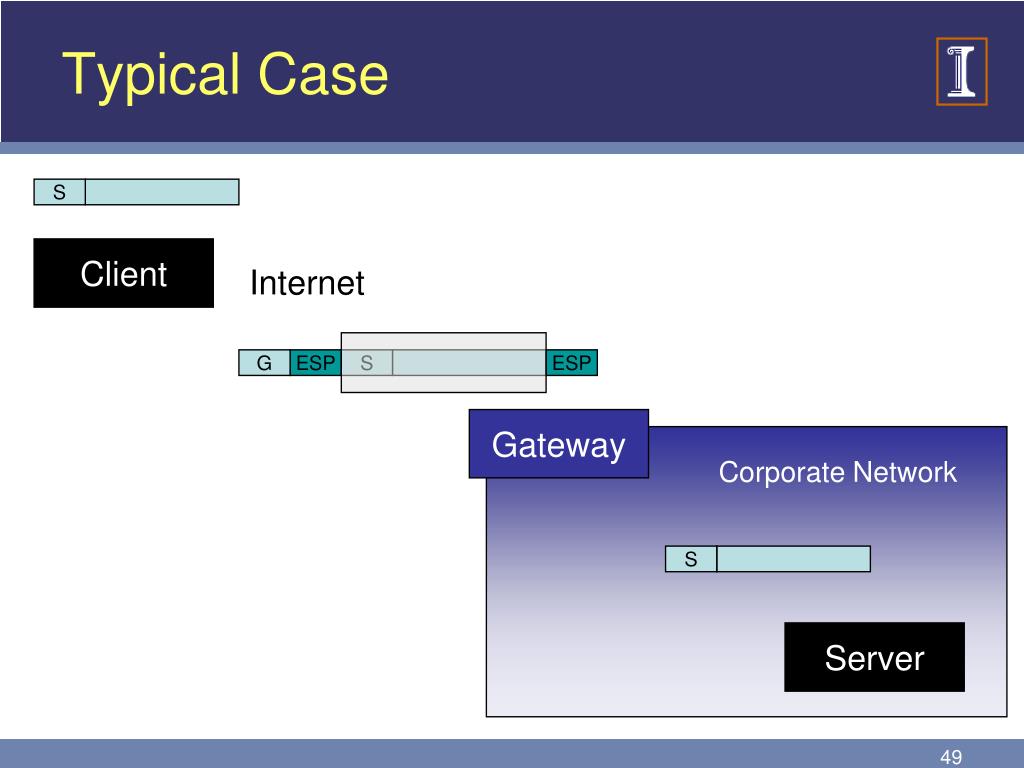 Typical Case

S

Client

Internet

G ESP S ESP

Gateway

Corporate Network

S

Server

49